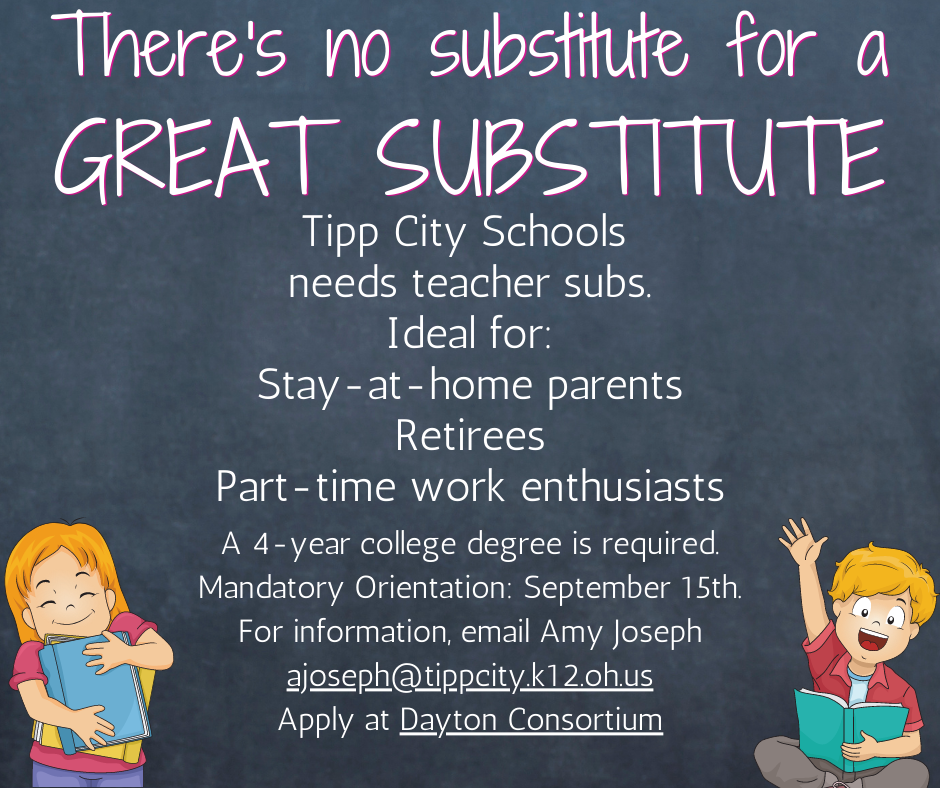 There's no substitute for a
GREAT SUBSTITUTE

Tipp City Schools
needs teacher subs.
Ideal for:
Stay-at-home parents
Retirees
Part-time work enthusiasts

A 4-year college degree is required.
Mandatory Orientation: September 15th.
For information, email Amy Joseph
ajoseph@tippcity.k12.oh.us
Apply at Dayton Consortium